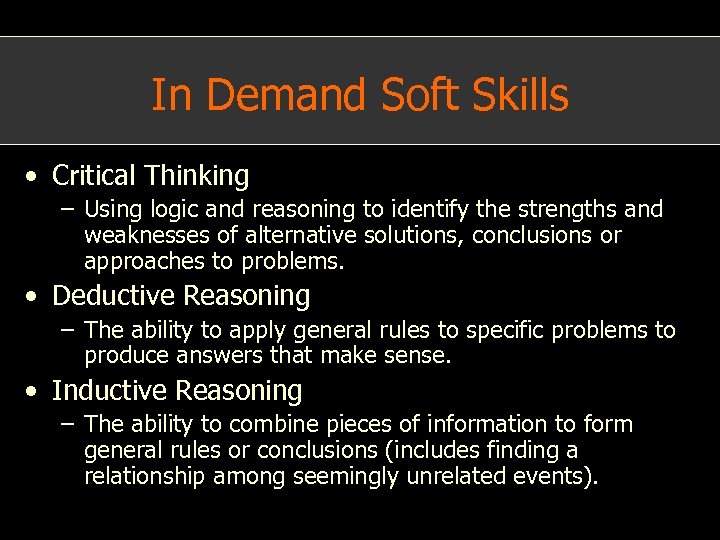 In Demand Soft Skills

• Critical Thinking
– Using logic and reasoning to identify the strengths and weaknesses of alternative solutions, conclusions or approaches to problems.

• Deductive Reasoning
– The ability to apply general rules to specific problems to produce answers that make sense.

• Inductive Reasoning
– The ability to combine pieces of information to form general rules or conclusions (includes finding a relationship among seemingly unrelated events).